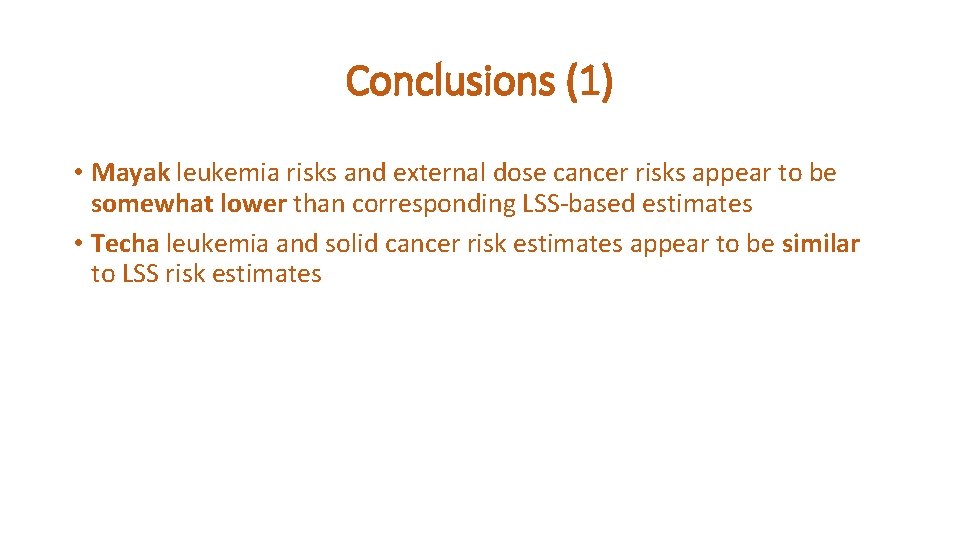 Conclusions (1)

• Mayak leukemia risks and external dose cancer risks appear to be somewhat lower than corresponding LSS-based estimates
• Techa leukemia and solid cancer risk estimates appear to be similar to LSS risk estimates